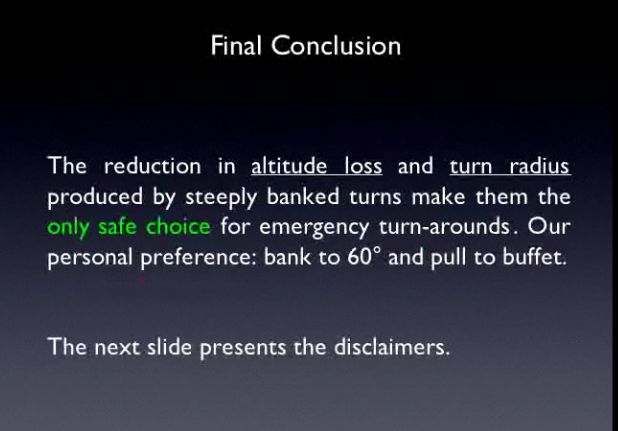 Final Conclusion

The reduction in altitude loss and turn radius produced by steeply banked turns make them the only safe choice for emergency turn-arounds. Our personal preference: bank to 60° and pull to buffet.

The next slide presents the disclaimers.